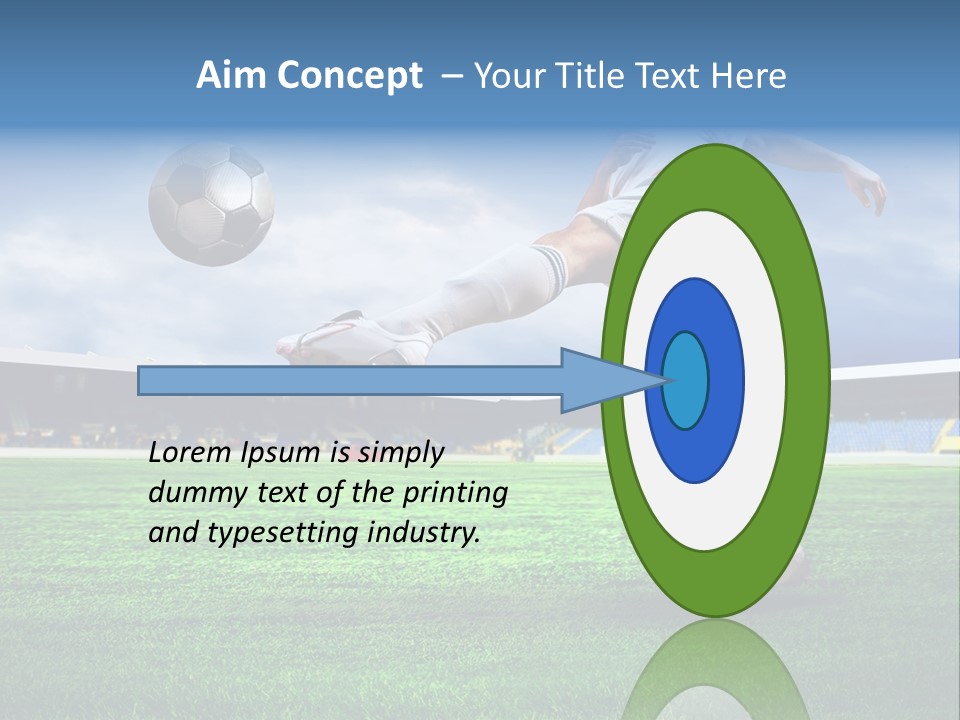 Aim Concept – Your Title Text Here

Lorem Ipsum is simply dummy text of the printing and typesetting industry.